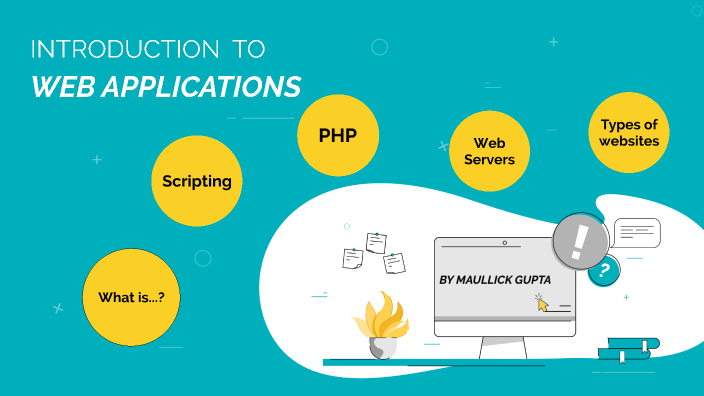 INTRODUCTION TO
WEB APPLICATIONS

What is...?

Scripting

PHP

Web Servers

Types of websites

BY MAULLICK GUPTA

!

?